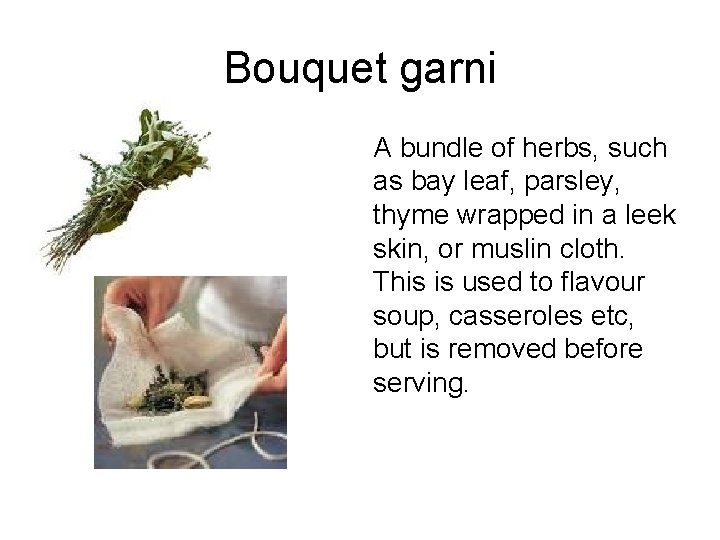 Bouquet garni

A bundle of herbs, such as bay leaf, parsley, thyme wrapped in a leek skin, or muslin cloth. This is used to flavour soup, casseroles etc, but is removed before serving.